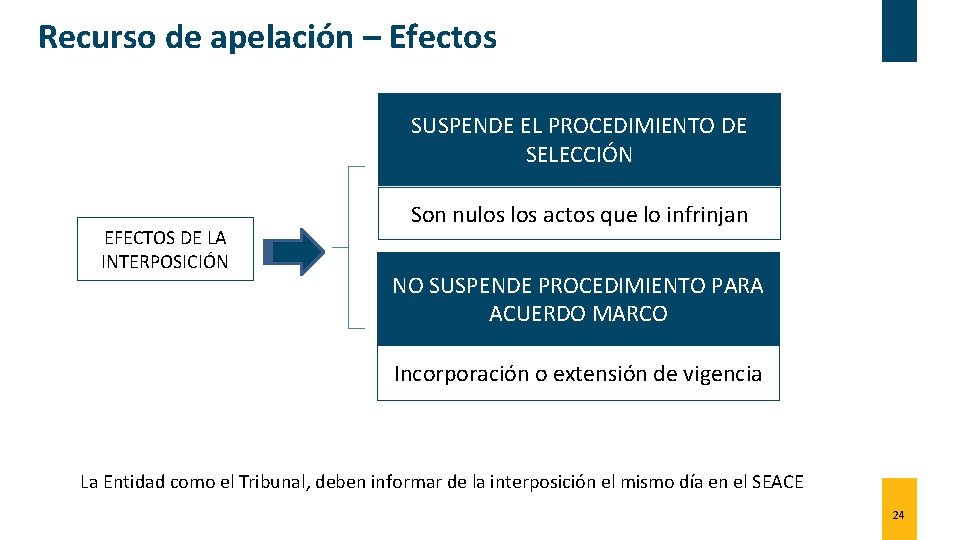 Recurso de apelación – Efectos

EFECTOS DE LA INTERPOSICIÓN

SUSPENDE EL PROCEDIMIENTO DE SELECCIÓN

Son nulos los actos que lo infrinjan

NO SUSPENDE PROCEDIMIENTO PARA ACUERDO MARCO

Incorporación o extensión de vigencia

La Entidad como el Tribunal, deben informar de la interposición el mismo día en el SEACE

24